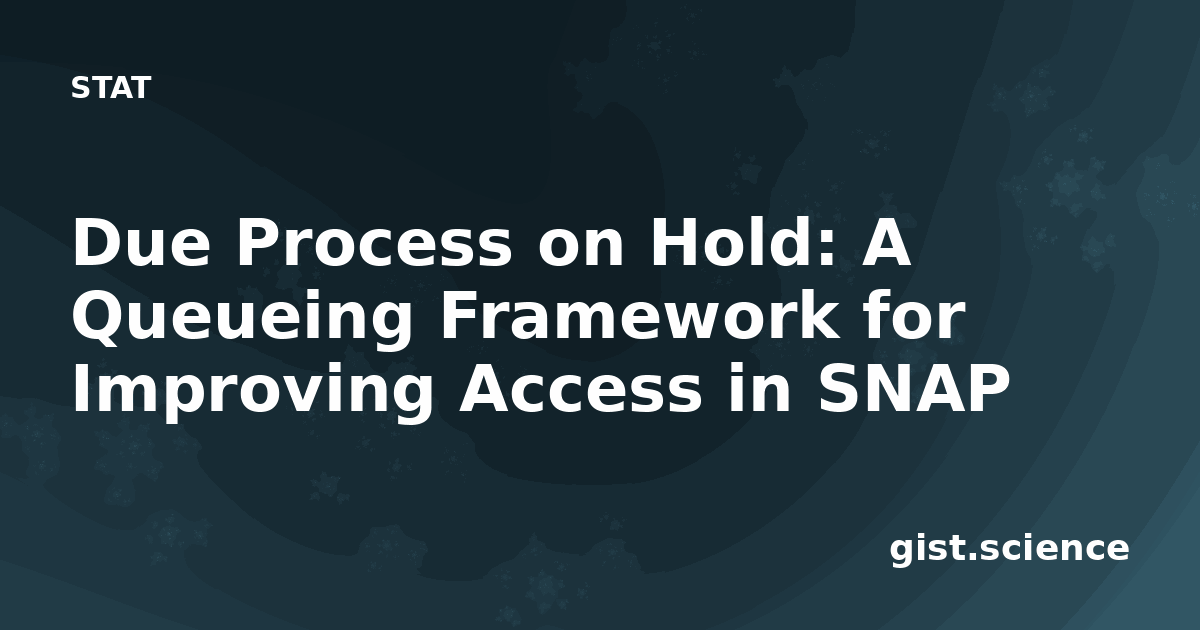 STAT

Due Process on Hold: A Queueing Framework for Improving Access in SNAP

gist.science